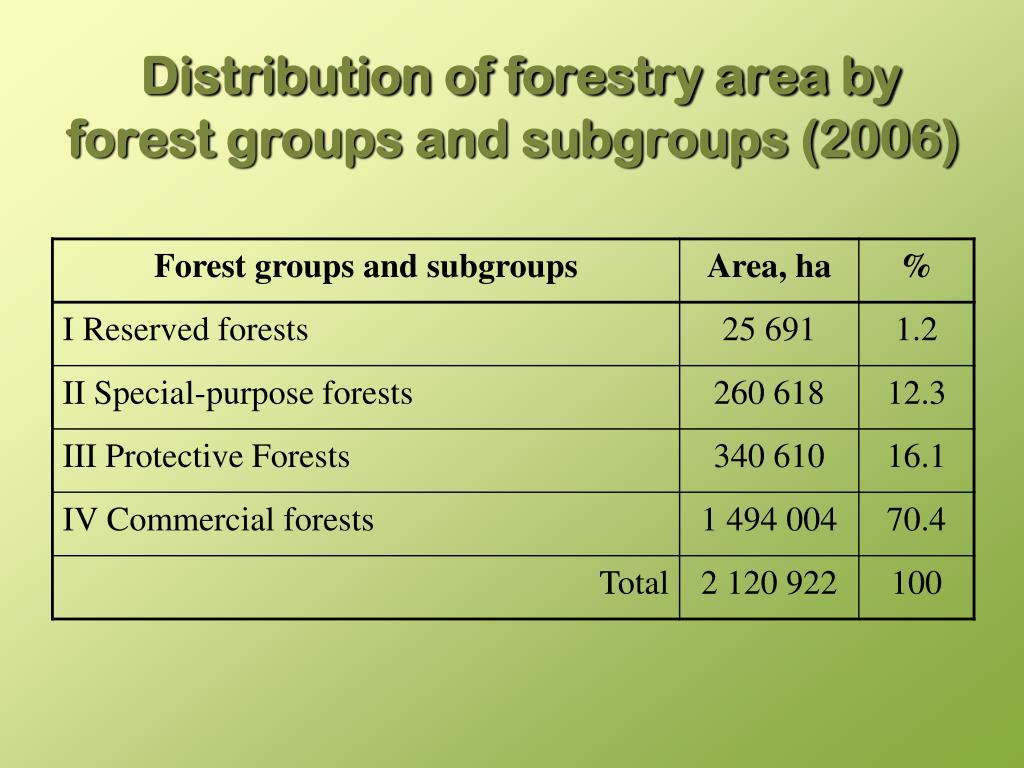 Distribution of forestry area by forest groups and subgroups (2006)

| Forest groups and subgroups | Area, ha | % |
|---|---|---|
| I Reserved forests | 25 691 | 1.2 |
| II Special-purpose forests | 260 618 | 12.3 |
| III Protective Forests | 340 610 | 16.1 |
| IV Commercial forests | 1 494 004 | 70.4 |
| Total | 2 120 922 | 100 |